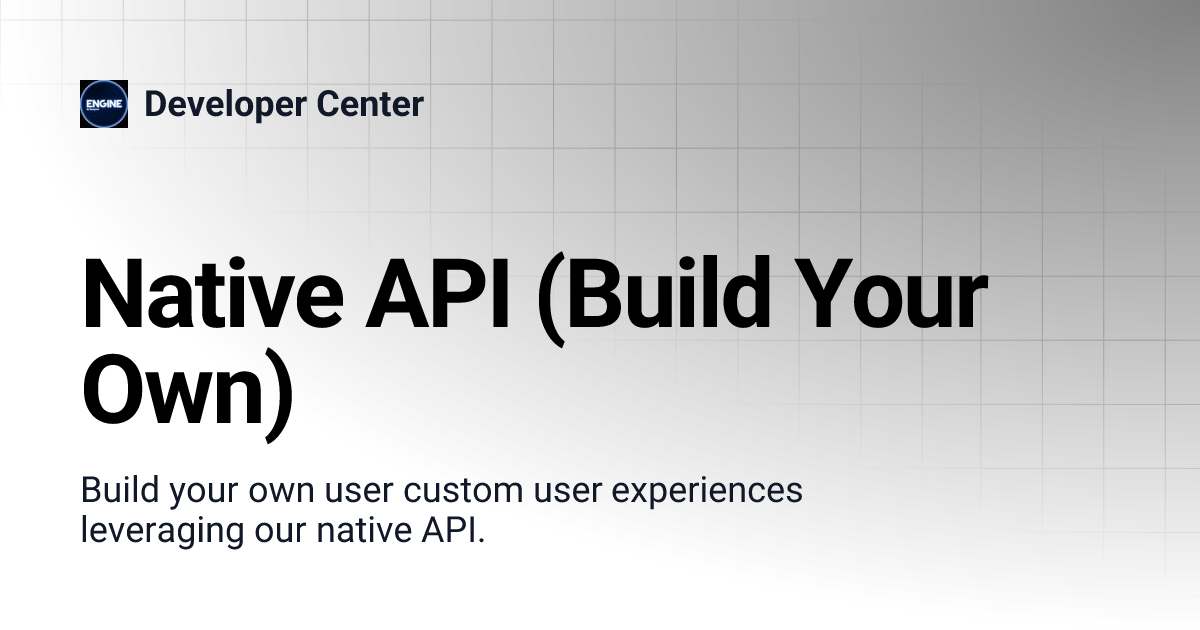 ENGINE

Developer Center

Native API (Build Your Own)

Build your own user custom user experiences leveraging our native API.